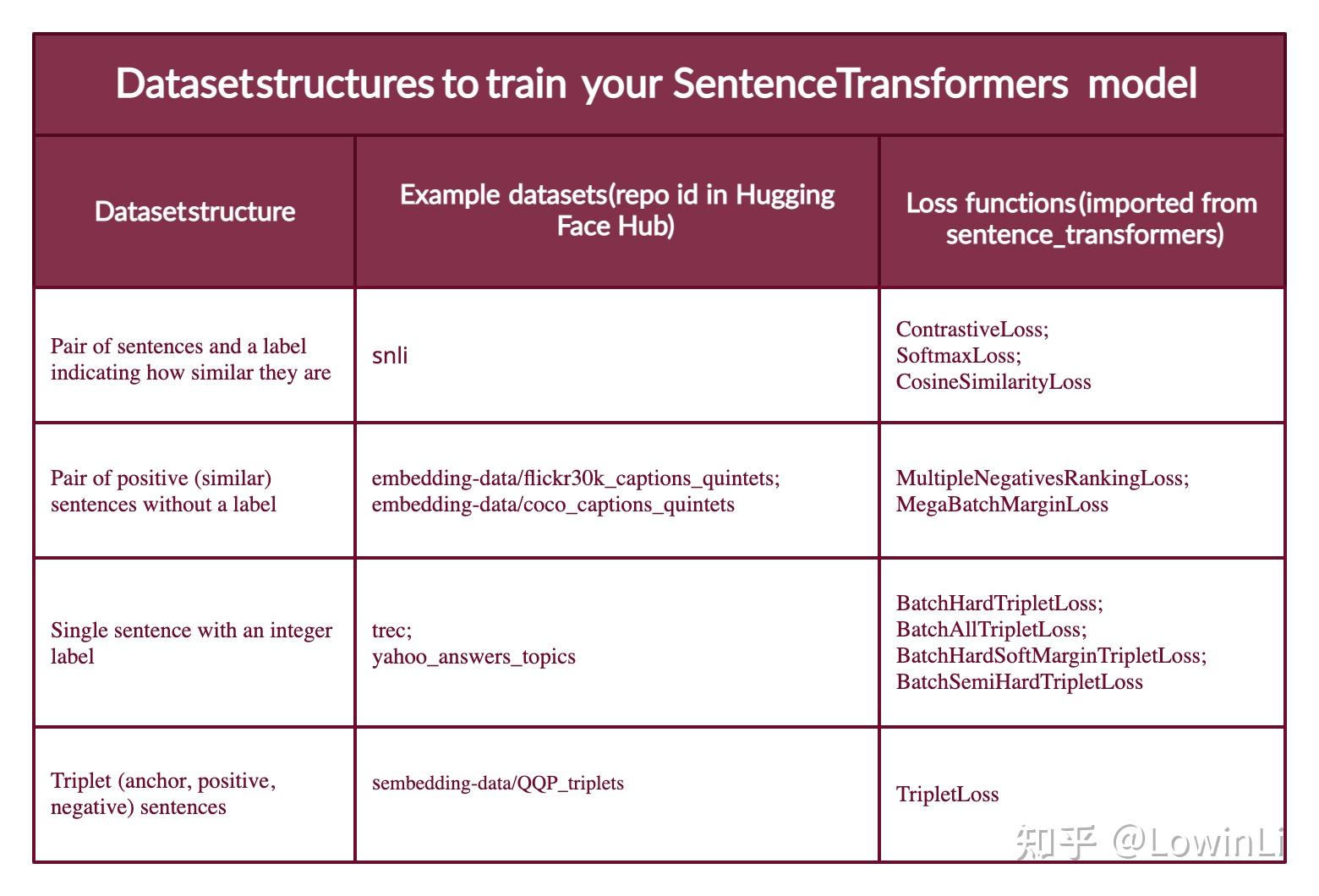 Datasetstructures to train your SentenceTransformers model

| Datasetstructure | Example datasets(repo id in Hugging Face Hub) | Loss functions(imported from sentence_transformers) |
|---|---|---|
| Pair of sentences and a label indicating how similar they are | snli | ContrastiveLoss; SoftmaxLoss; CosineSimilarityLoss |
| Pair of positive (similar) sentences without a label | embedding-data/flickr30k_captions_quintets; embedding-data/coco_captions_quintets | MultipleNegativesRankingLoss; MegaBatchMarginLoss |
| Single sentence with an integer label | trec; yahoo_answers_topics | BatchHardTripletLoss; BatchAllTripletLoss; BatchHardSoftMarginTripletLoss; BatchSemiHardTripletLoss |
| Triplet (anchor, positive, negative) sentences | sembedding-data/QQP_triplets | TripletLoss |

知乎 @LowinLi